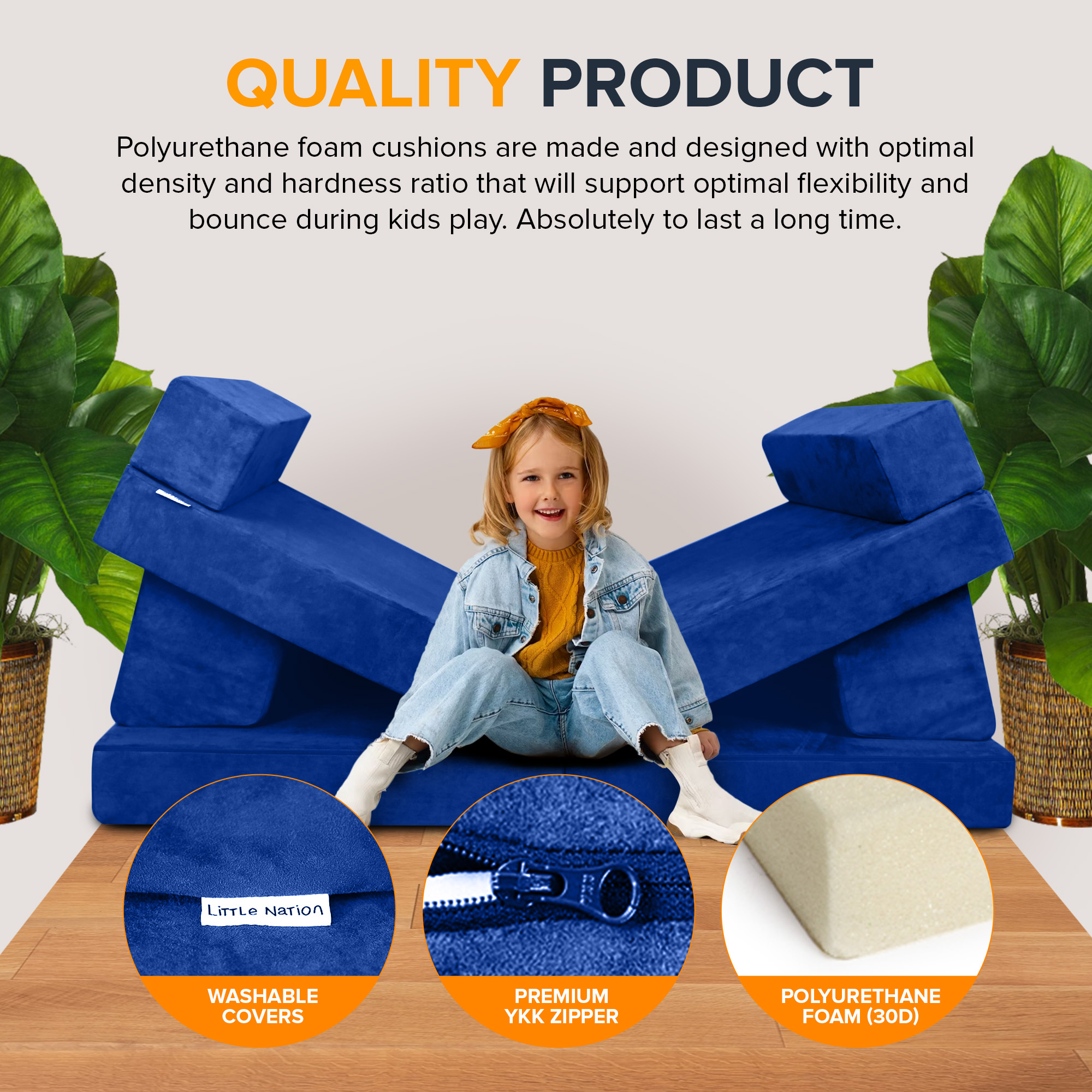 QUALITY PRODUCT

Polyurethane foam cushions are made and designed with optimal density and hardness ratio that will support optimal flexibility and bounce during kids play. Absolutely to last a long time.

LiTTLe NaTion

WASHABLE COVERS

PREMIUM YKK ZIPPER

POLYURETHANE FOAM (30D)